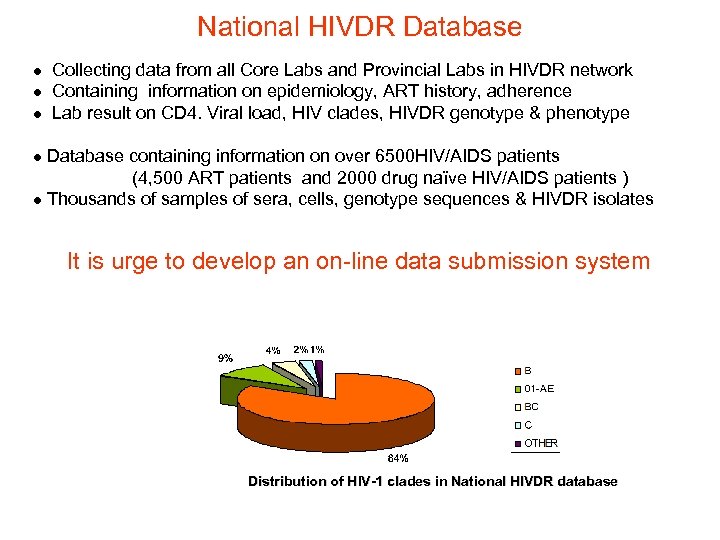 National HIVDR Database

● Collecting data from all Core Labs and Provincial Labs in HIVDR network
● Containing information on epidemiology, ART history, adherence
● Lab result on CD4. Viral load, HIV clades, HIVDR genotype & phenotype

● Database containing information on over 6500HIV/AIDS patients (4,500 ART patients and 2000 drug naïve HIV/AIDS patients )
● Thousands of samples of sera, cells, genotype sequences & HIVDR isolates

It is urge to develop an on-line data submission system

9%
4%
2%
1%
84%

B
01-AE
BC
C
OTHER

Distribution of HIV-1 clades in National HIVDR database